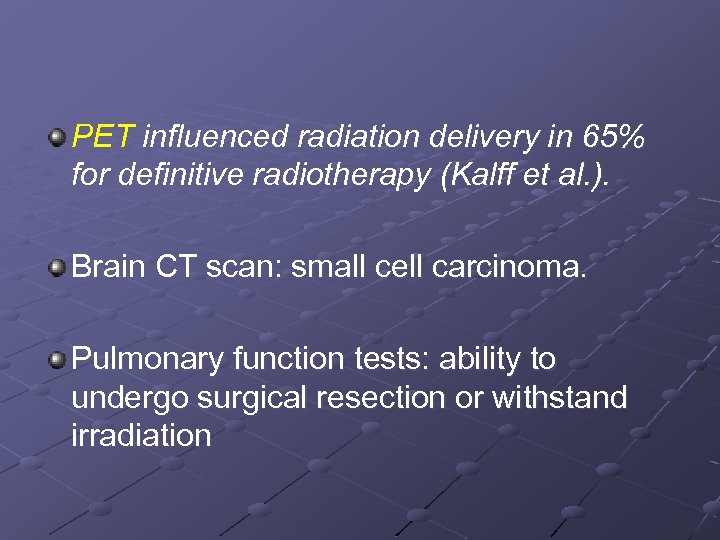 PET influenced radiation delivery in 65% for definitive radiotherapy (Kalff et al.).

Brain CT scan: small cell carcinoma.

Pulmonary function tests: ability to undergo surgical resection or withstand irradiation